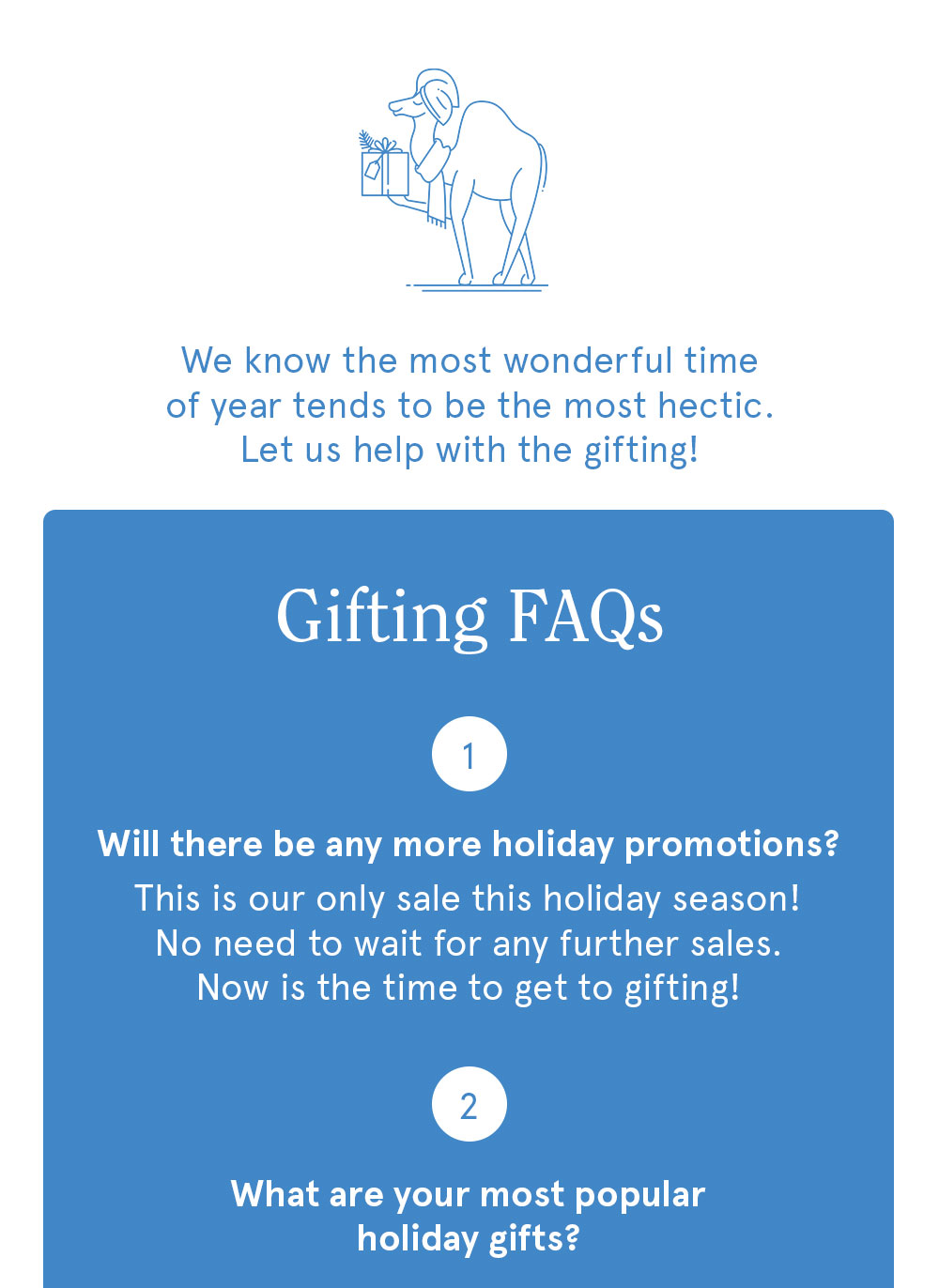 We know the most wonderful time of year tends to be the most hectic. Let us help with the gifting!

Gifting FAQs

1

Will there be any more holiday promotions?

This is our only sale this holiday season! No need to wait for any further sales. Now is the time to get to gifting!

2

What are your most popular holiday gifts?